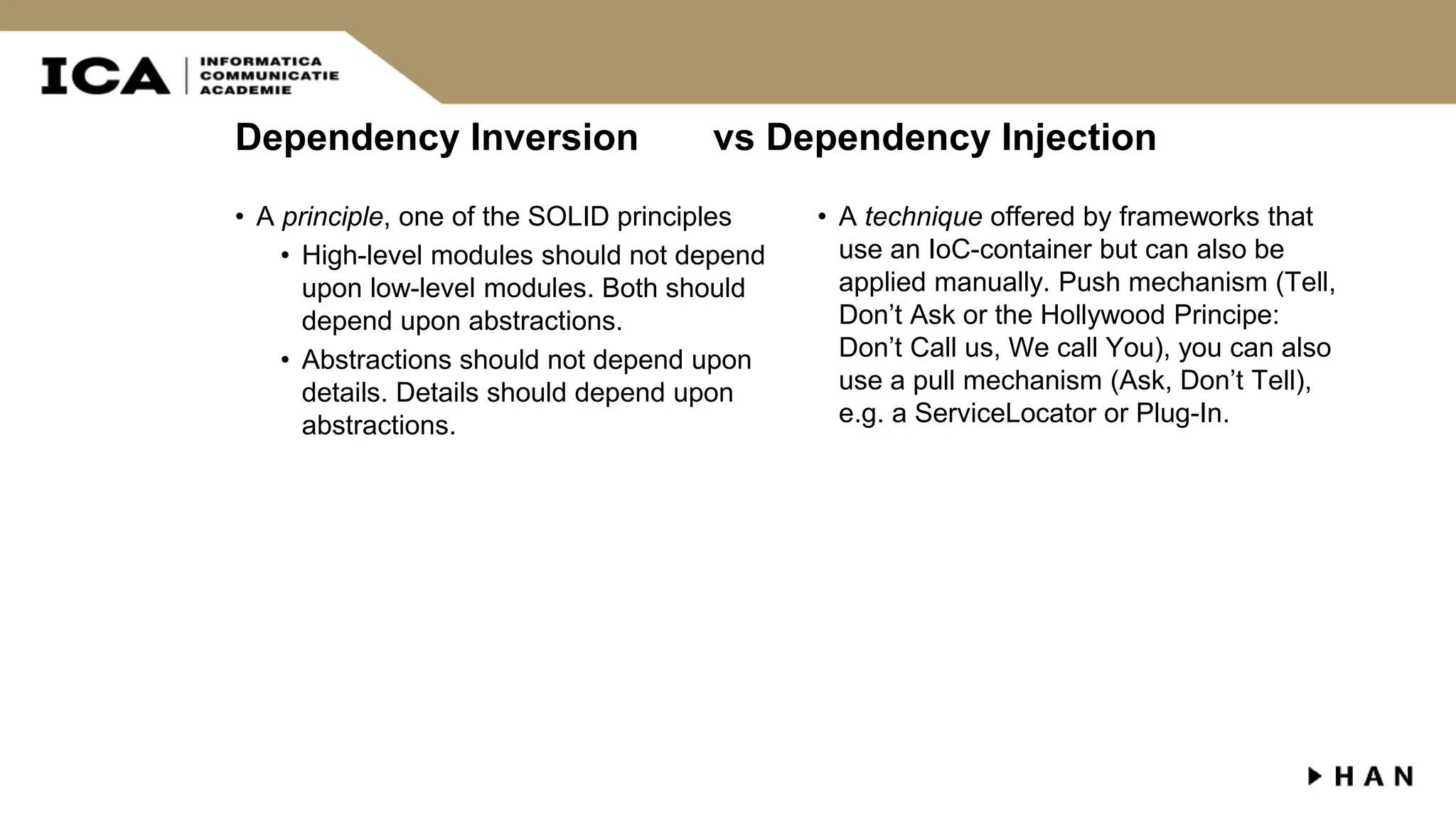 ICA | INFORMATICA COMMUNICATIE ACADEMIE

Dependency Inversion vs Dependency Injection

• A principle, one of the SOLID principles
  • High-level modules should not depend upon low-level modules. Both should depend upon abstractions.
  • Abstractions should not depend upon details. Details should depend upon abstractions.

• A technique offered by frameworks that use an IoC-container but can also be applied manually. Push mechanism (Tell, Don’t Ask or the Hollywood Principe: Don’t Call us, We call You), you can also use a pull mechanism (Ask, Don’t Tell), e.g. a ServiceLocator or Plug-In.

HAN